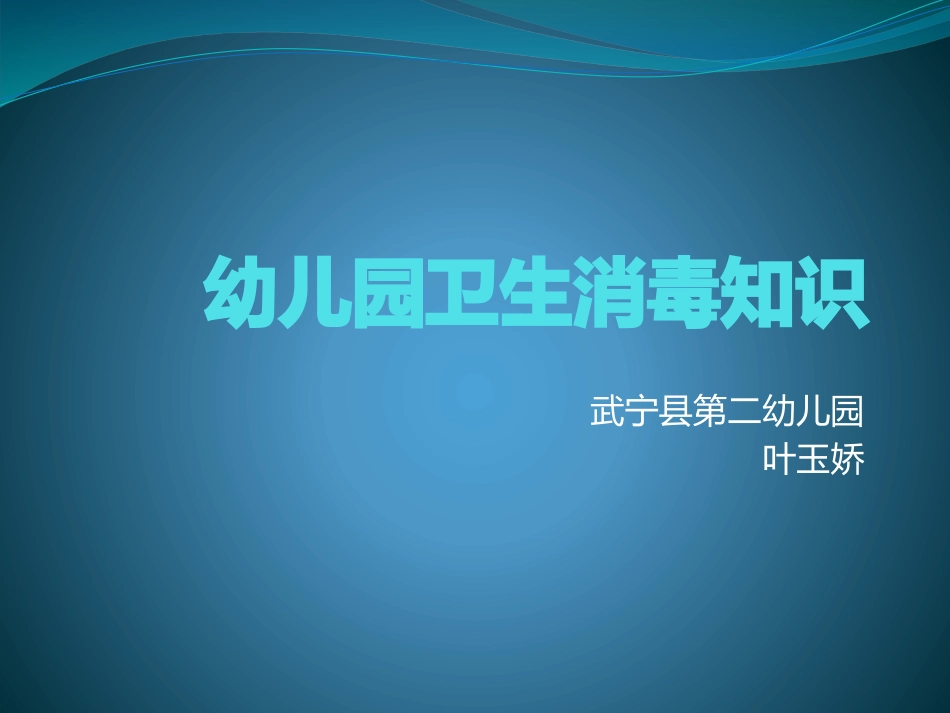 幼儿园卫生消毒知识

武宁县第二幼儿园
叶玉娇